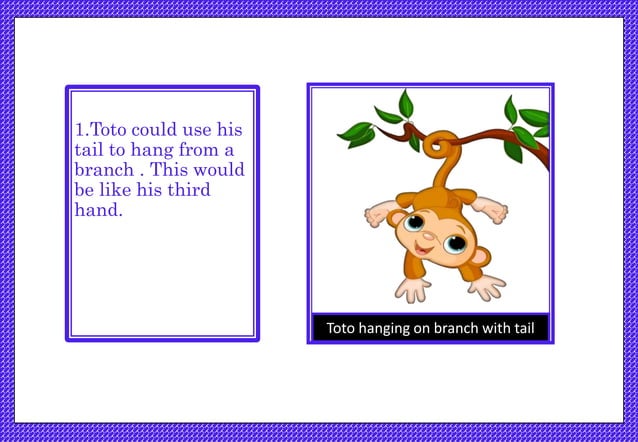 1.Toto could use his tail to hang from a branch . This would be like his third hand.

Toto hanging on branch with tail